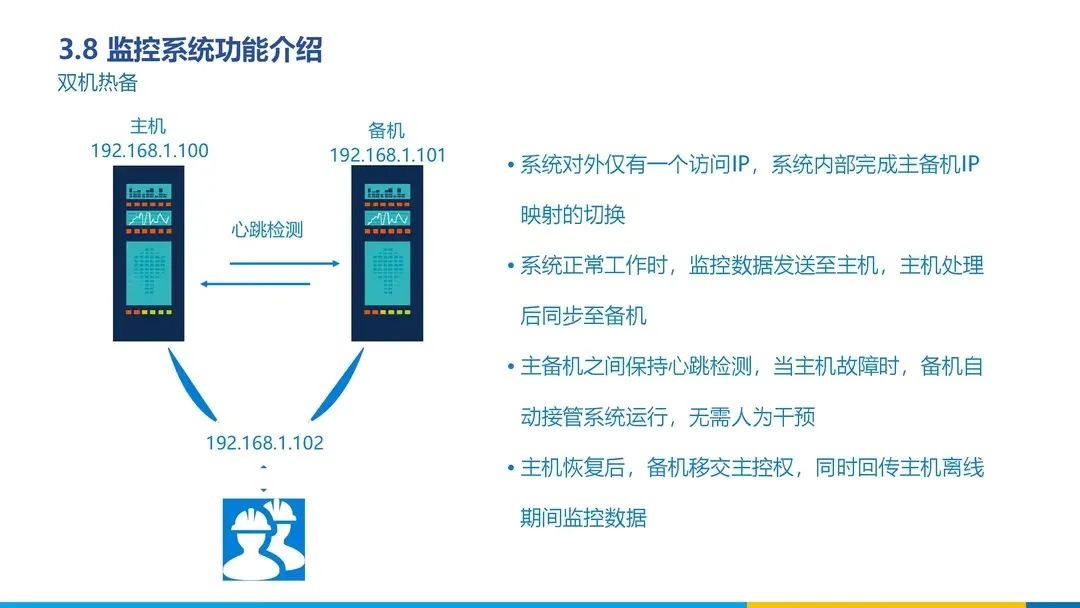 3.8 监控系统功能介绍
双机热备

主机
192.168.1.100

备机
192.168.1.101

心跳检测

192.168.1.102

• 系统对外仅有一个访问IP，系统内部完成主备机IP映射的切换

• 系统正常工作时，监控数据发送至主机，主机处理后同步至备机

• 主备机之间保持心跳检测，当主机故障时，备机自动接管系统运行，无需人为干预

• 主机恢复后，备机移交主控权，同时回传主机离线期间监控数据